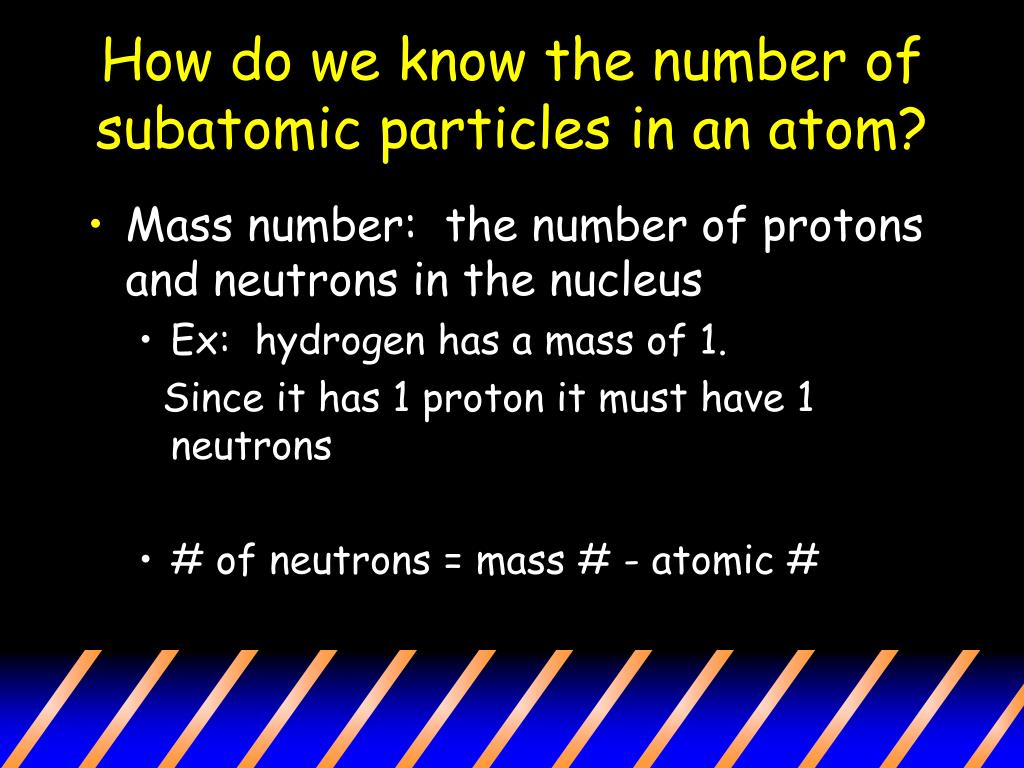 How do we know the number of subatomic particles in an atom?

• Mass number: the number of protons and neutrons in the nucleus
• Ex: hydrogen has a mass of 1.
Since it has 1 proton it must have 1 neutrons

• # of neutrons = mass # - atomic #